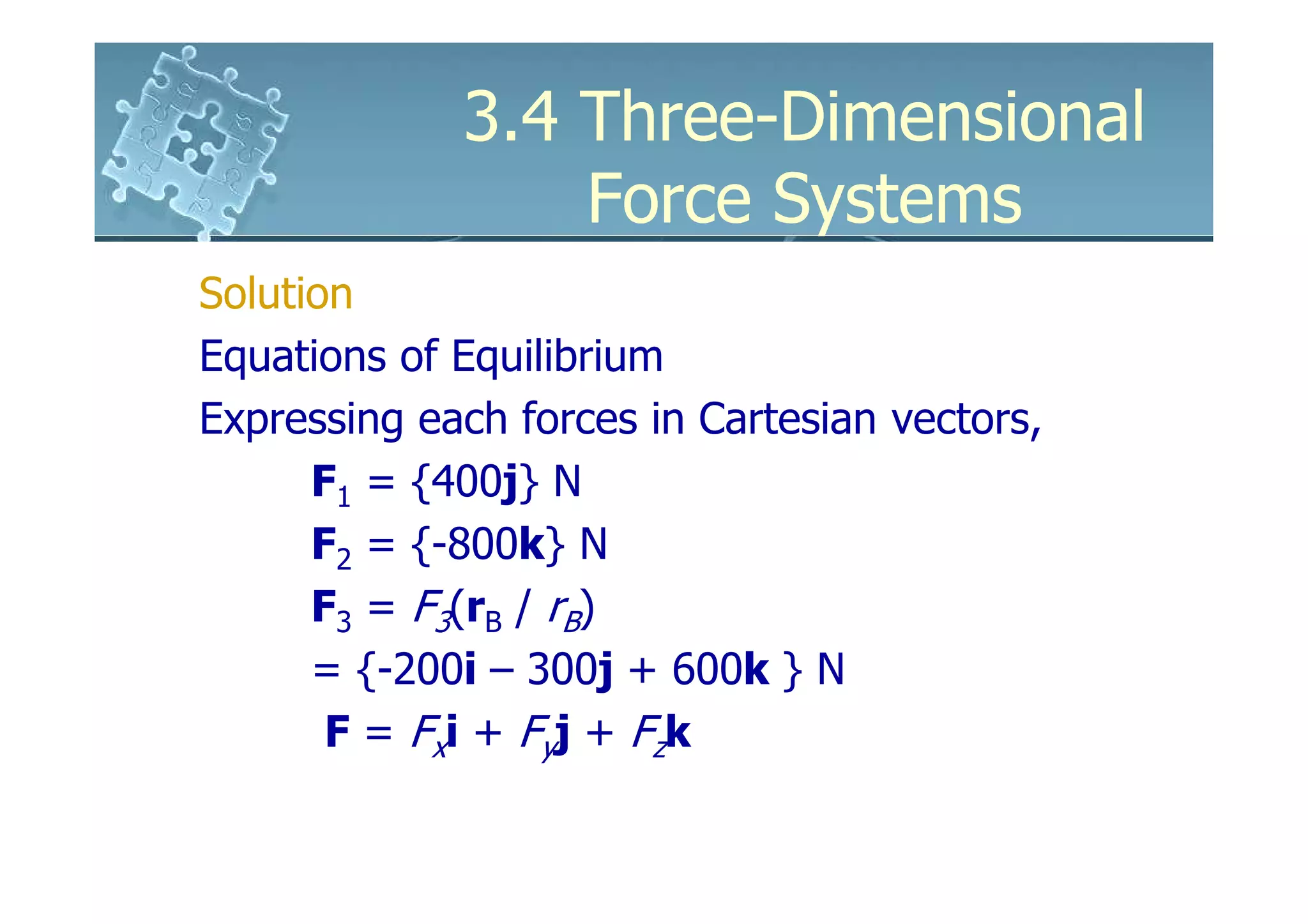 3.4 Three-Dimensional Force Systems

Solution

Equations of Equilibrium

Expressing each forces in Cartesian vectors,

$\mathbf{F}_1 = \{400\mathbf{j}\}$ N

$\mathbf{F}_2 = \{-800\mathbf{k}\}$ N

$\mathbf{F}_3 = F_3(\mathbf{r}_B / r_B)$

$= \{-200\mathbf{i} - 300\mathbf{j} + 600\mathbf{k}\}$ N

$\mathbf{F} = F_x\mathbf{i} + F_y\mathbf{j} + F_z\mathbf{k}$